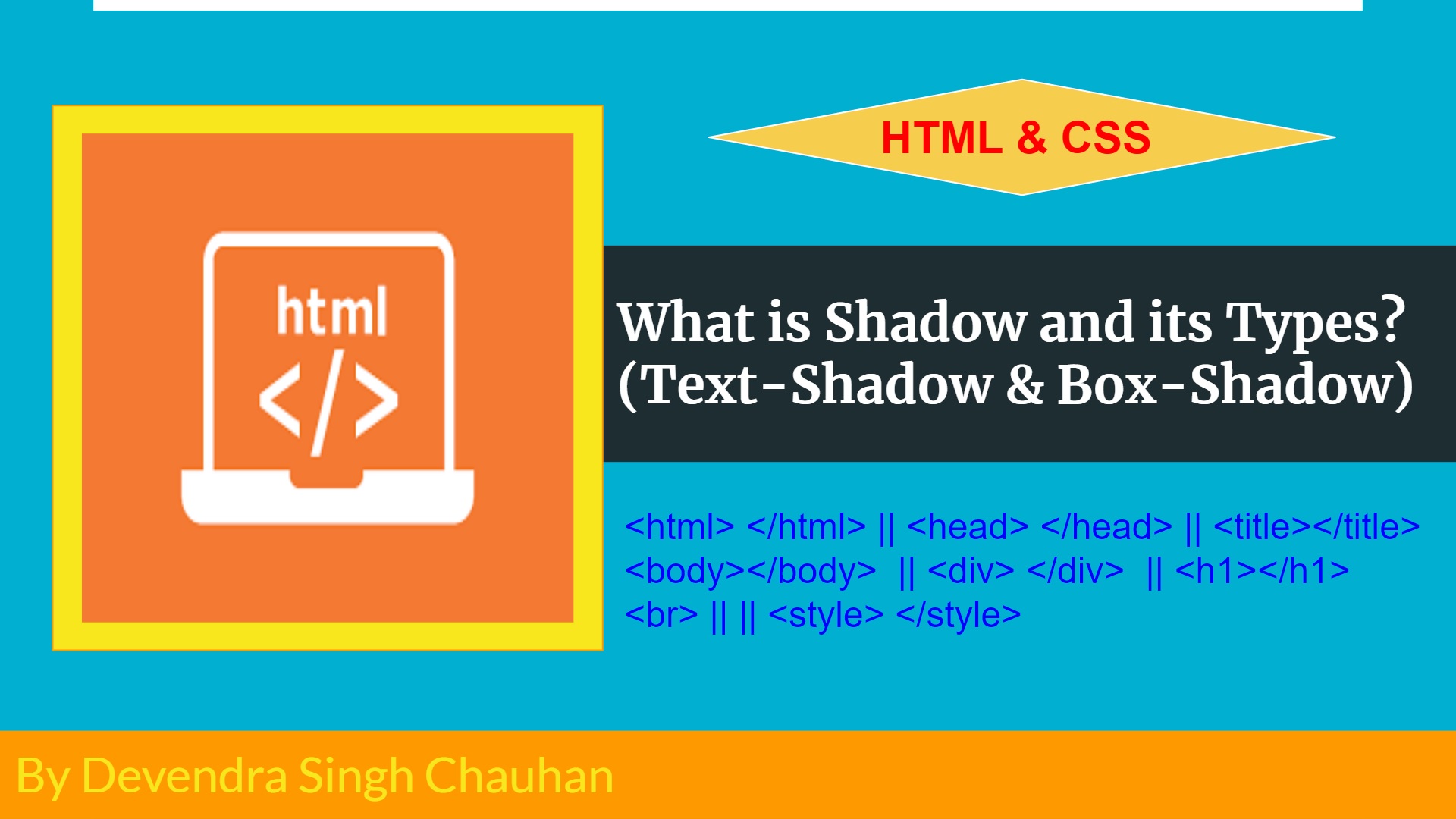 html
</>

HTML & CSS

What is Shadow and its Types?
(Text-Shadow & Box-Shadow)

<html> </html> || <head> </head> || <title></title>
<body></body> || <div> </div> || <h1></h1>
<br> || || <style> </style>

By Devendra Singh Chauhan